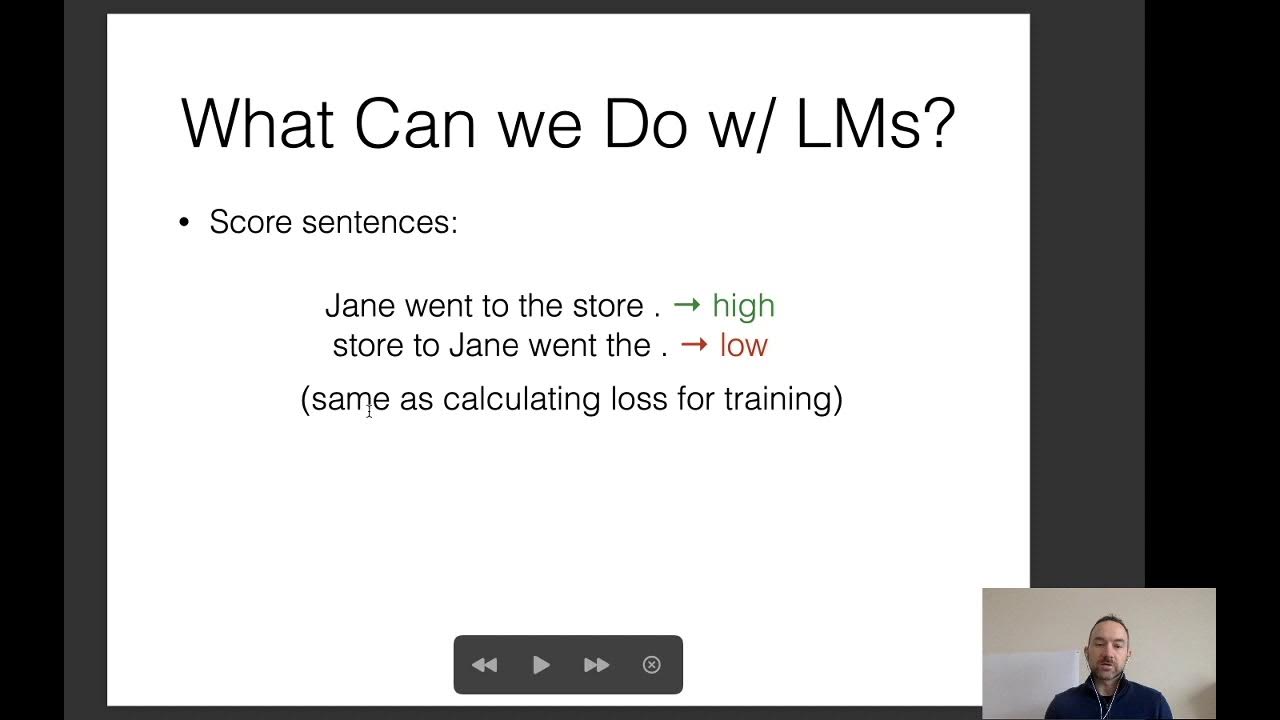 What Can we Do w/ LMs?

• Score sentences:

Jane went to the store . → high
store to Jane went the . → low

(same as calculating loss for training)